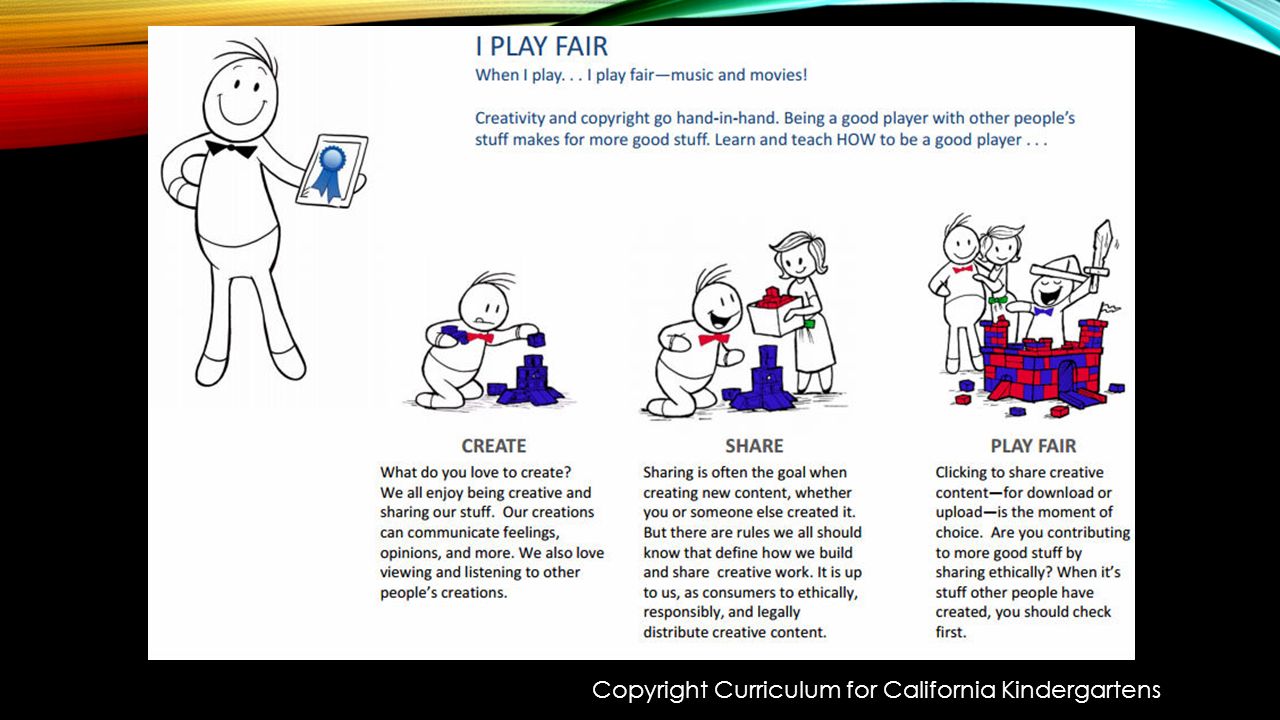 I PLAY FAIR
When I play. . . I play fair—music and movies!

Creativity and copyright go hand-in-hand. Being a good player with other people's stuff makes for more good stuff. Learn and teach HOW to be a good player . . .

CREATE
What do you love to create? We all enjoy being creative and sharing our stuff. Our creations can communicate feelings, opinions, and more. We also love viewing and listening to other people's creations.

SHARE
Sharing is often the goal when creating new content, whether you or someone else created it. But there are rules we all should know that define how we build and share creative work. It is up to us, as consumers to ethically, responsibly, and legally distribute creative content.

PLAY FAIR
Clicking to share creative content—for download or upload—is the moment of choice. Are you contributing to more good stuff by sharing ethically? When it's stuff other people have created, you should check first.

Copyright Curriculum for California Kindergartens